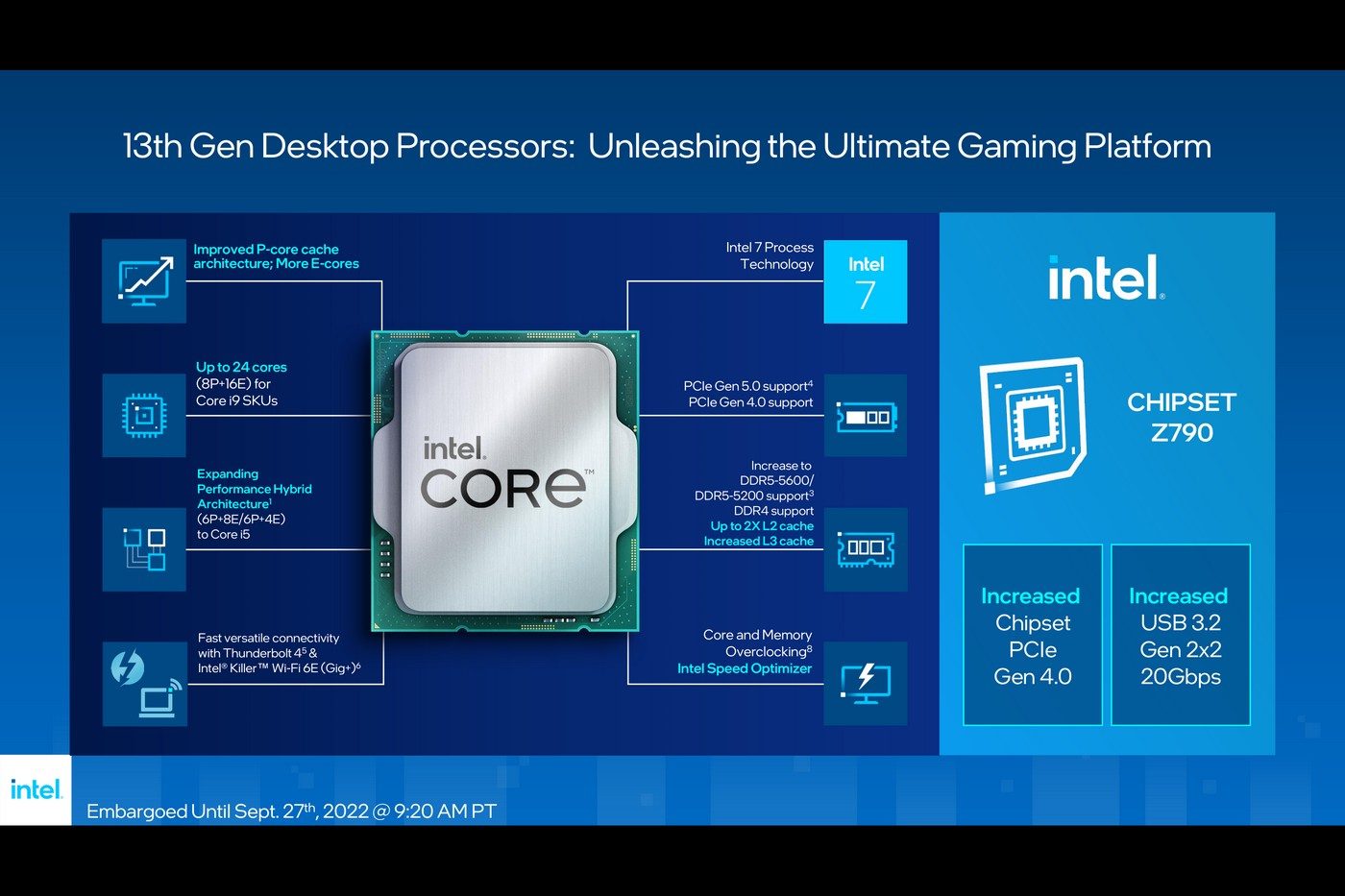 13th Gen Desktop Processors: Unleashing the Ultimate Gaming Platform

Improved P-core cache architecture; More E-cores

Up to 24 cores (8P+16E) for Core i9 SKUs

Expanding Performance Hybrid Architecture$^1$ (6P+8E/6P+4E) to Core i5

Fast versatile connectivity with Thunderbolt 4$^5$ & Intel® Killer™ Wi-Fi 6E (Gig+)$^6$

intel. CORE™

Intel 7 Process Technology

Intel 7

PCIe Gen 5.0 support$^4$ PCIe Gen 4.0 support

Increase to DDR5-5600/ DDR5-5200 support$^3$ DDR4 support Up to 2X L2 cache Increased L3 cache

Core and Memory Overclocking$^8$ Intel Speed Optimizer

intel.

CHIPSET Z790

Increased Chipset PCIe Gen 4.0

Increased USB 3.2 Gen 2x2 20Gbps

intel.

Embargoed Until Sept. 27$^{th}$, 2022 @ 9:20 AM PT